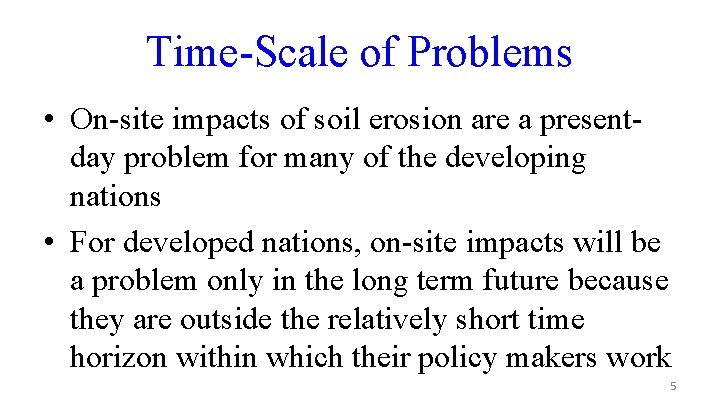 Time-Scale of Problems

• On-site impacts of soil erosion are a present-day problem for many of the developing nations

• For developed nations, on-site impacts will be a problem only in the long term future because they are outside the relatively short time horizon within which their policy makers work

5